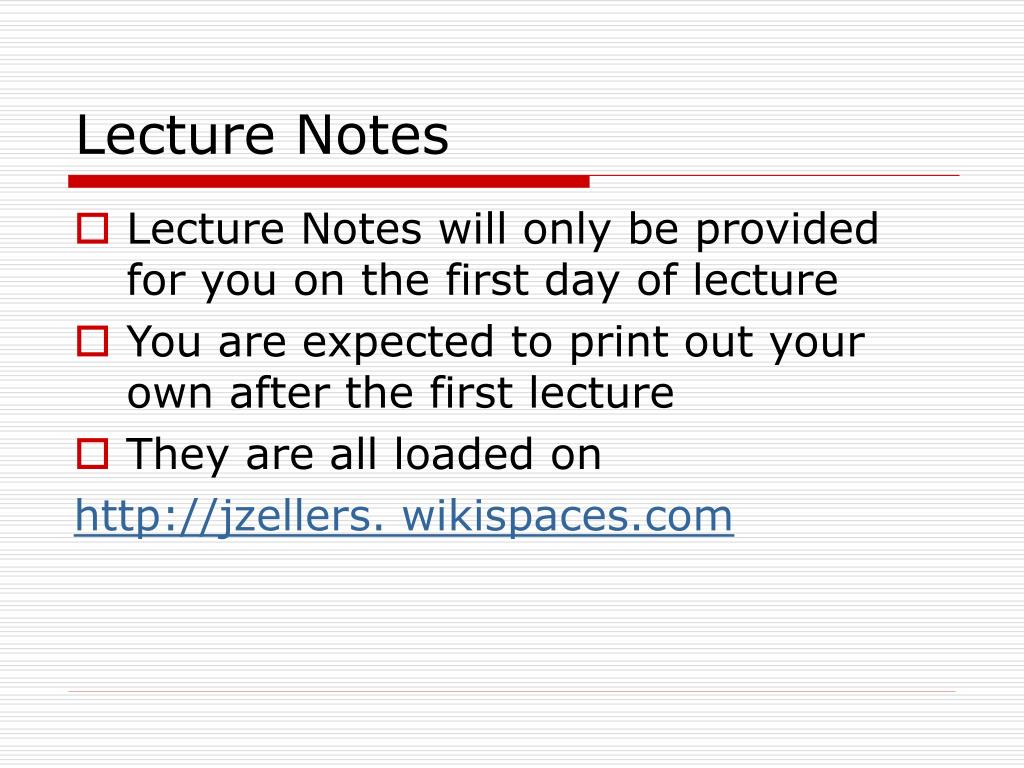 Lecture Notes

Lecture Notes will only be provided for you on the first day of lecture

You are expected to print out your own after the first lecture

They are all loaded on

http://jzellers. wikispaces.com